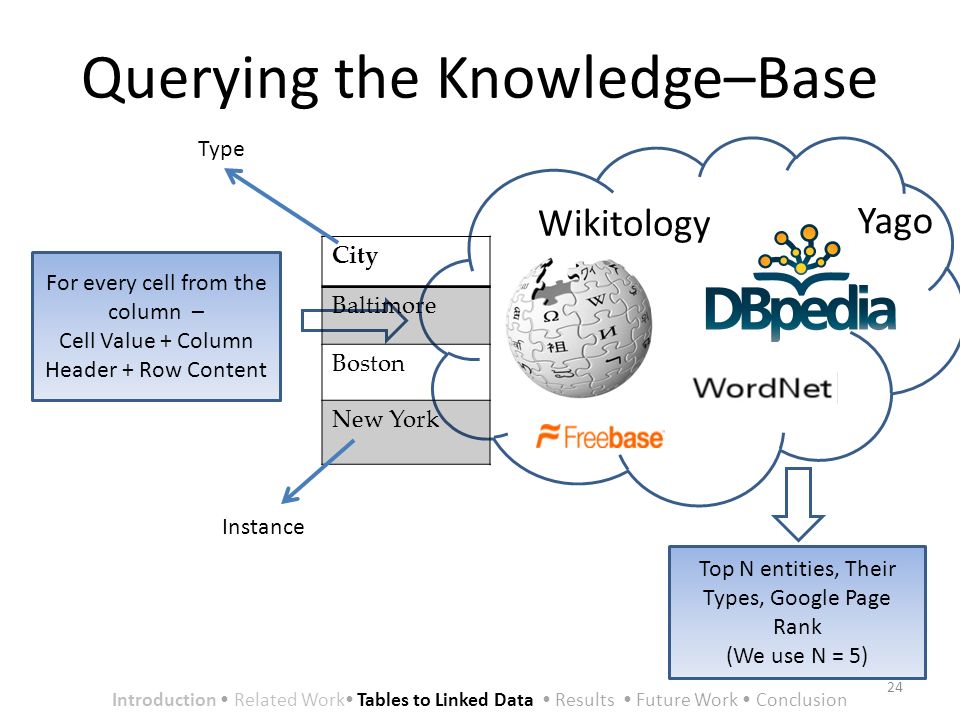 Querying the Knowledge–Base

Type

For every cell from the column –
Cell Value + Column Header + Row Content

| City |
|---|
| Baltimore |
| Boston |
| New York |

Instance

Wikitology

Yago

DBpedia

WordNet

Freebase

Top N entities, Their Types, Google Page Rank
(We use N = 5)

24

Introduction • Related Work• Tables to Linked Data • Results • Future Work • Conclusion